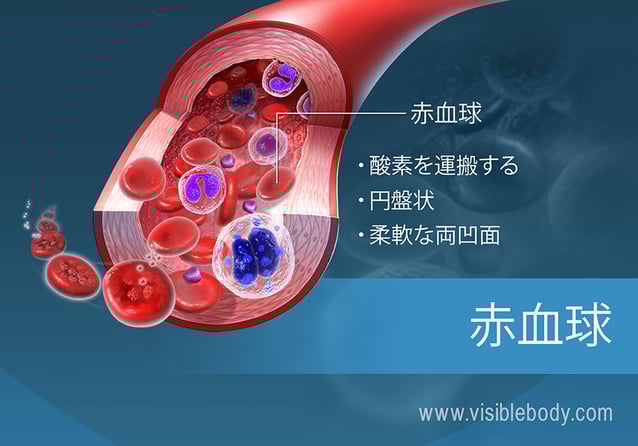 赤血球

・酸素を運搬する
・円盤状
・柔軟な両凹面

赤血球

www.visiblebody.com